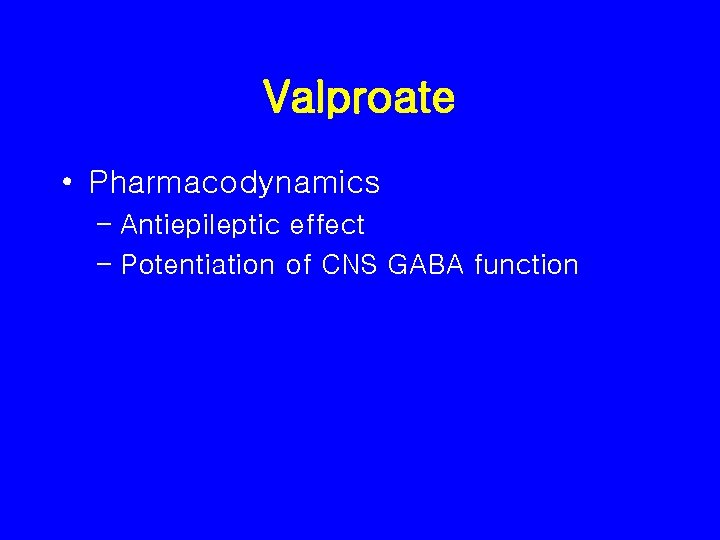 Valproate

• Pharmacodynamics
  – Antiepileptic effect
  – Potentiation of CNS GABA function